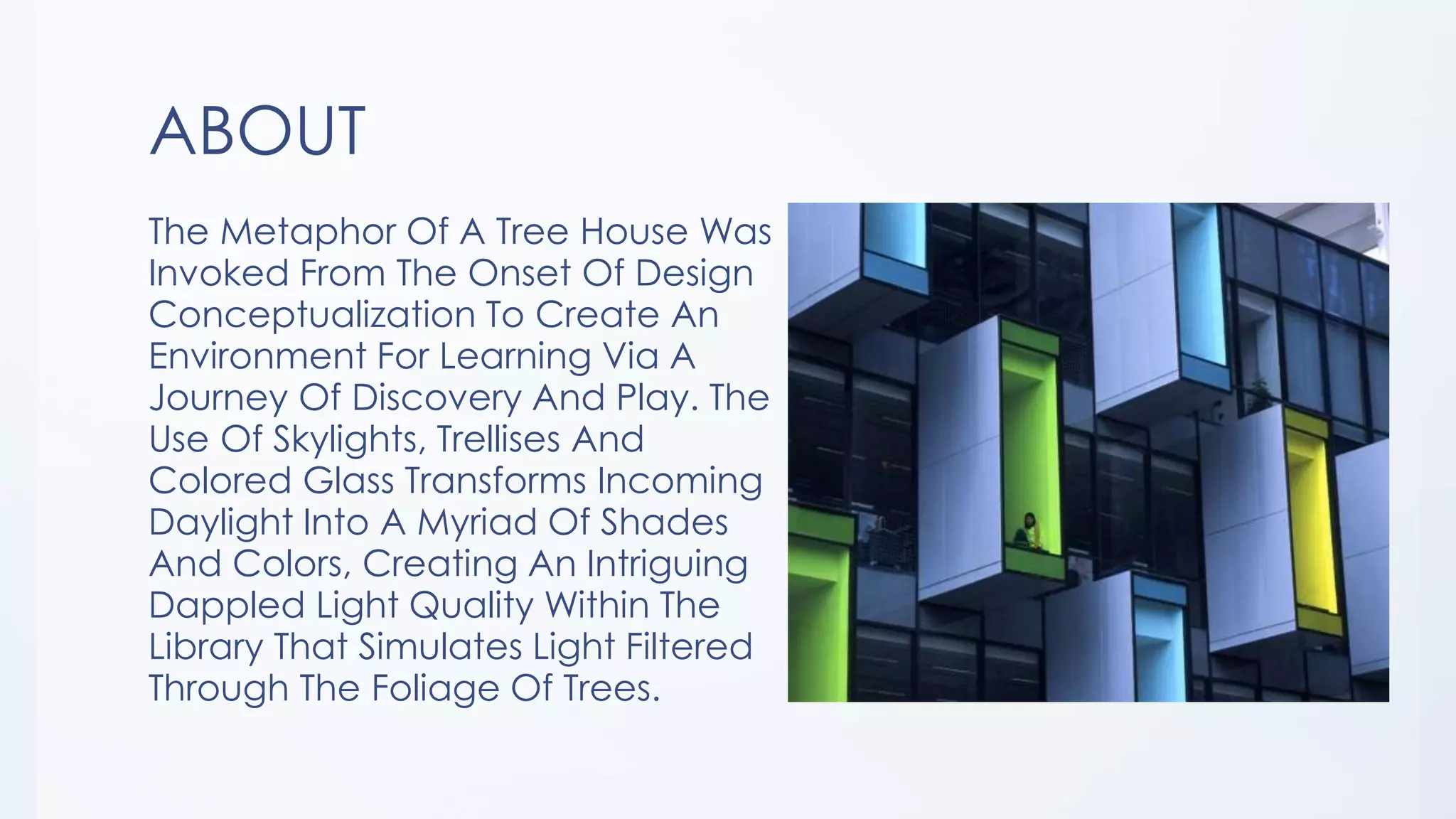 ABOUT

The Metaphor Of A Tree House Was Invoked From The Onset Of Design Conceptualization To Create An Environment For Learning Via A Journey Of Discovery And Play. The Use Of Skylights, Trellises And Colored Glass Transforms Incoming Daylight Into A Myriad Of Shades And Colors, Creating An Intriguing Dappled Light Quality Within The Library That Simulates Light Filtered Through The Foliage Of Trees.